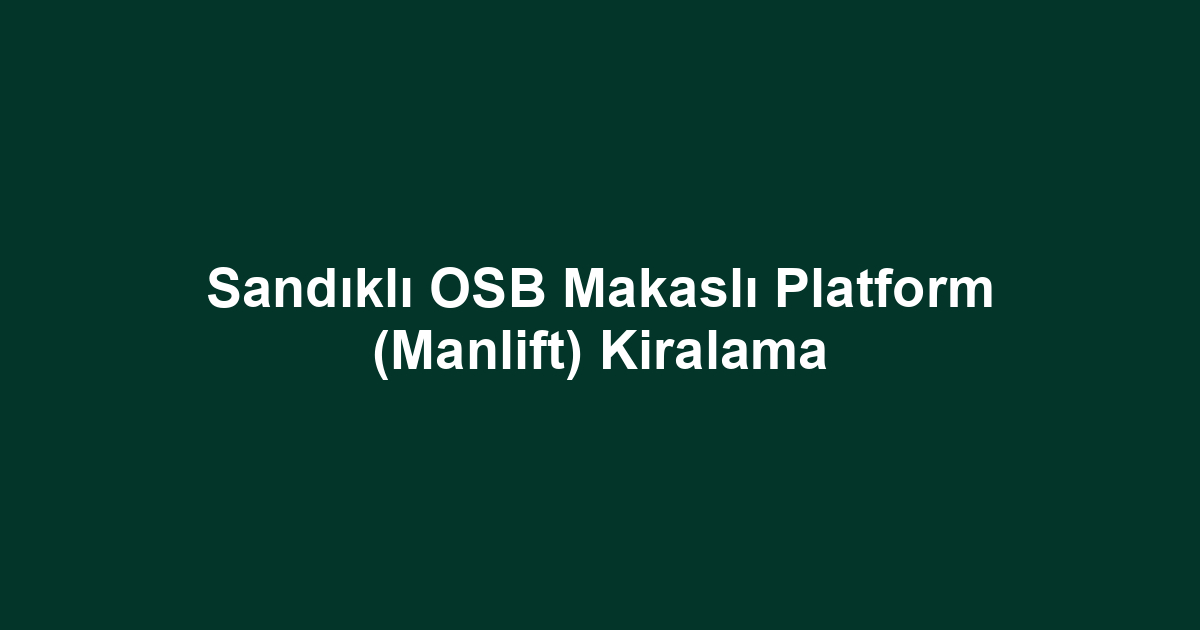 Sandıklı OSB Makaslı Platform (Manlift) Kiralama